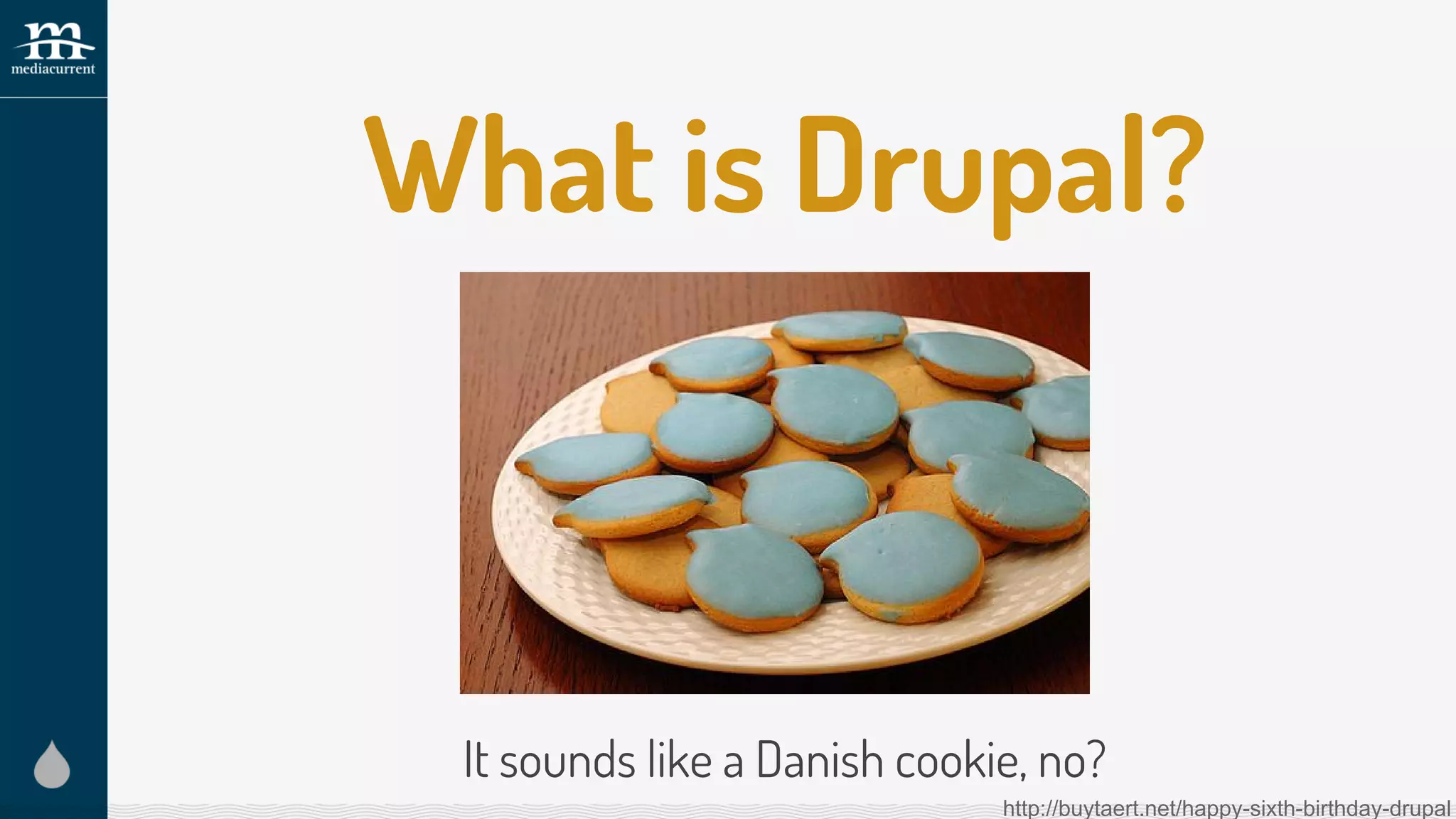 mediacurrent

What is Drupal?

It sounds like a Danish cookie, no?

http://buytaert.net/happy-sixth-birthday-drupal